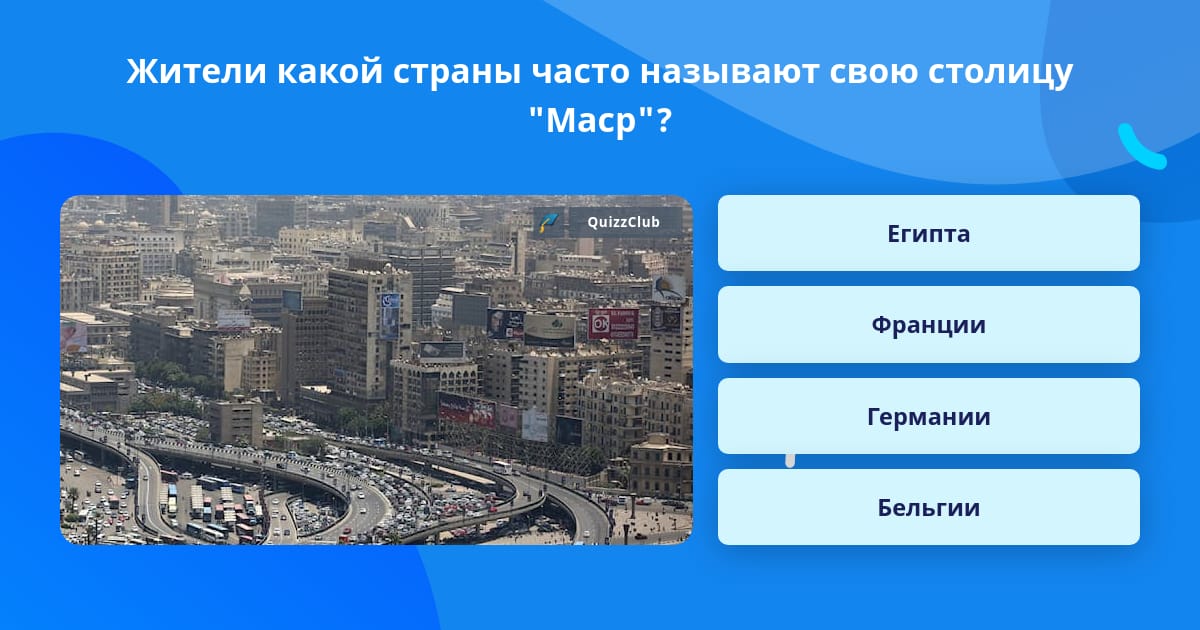 Жители какой страны часто называют свою столицу "Маср"?

QuizzClub

Египта

Франции

Германии

Бельгии